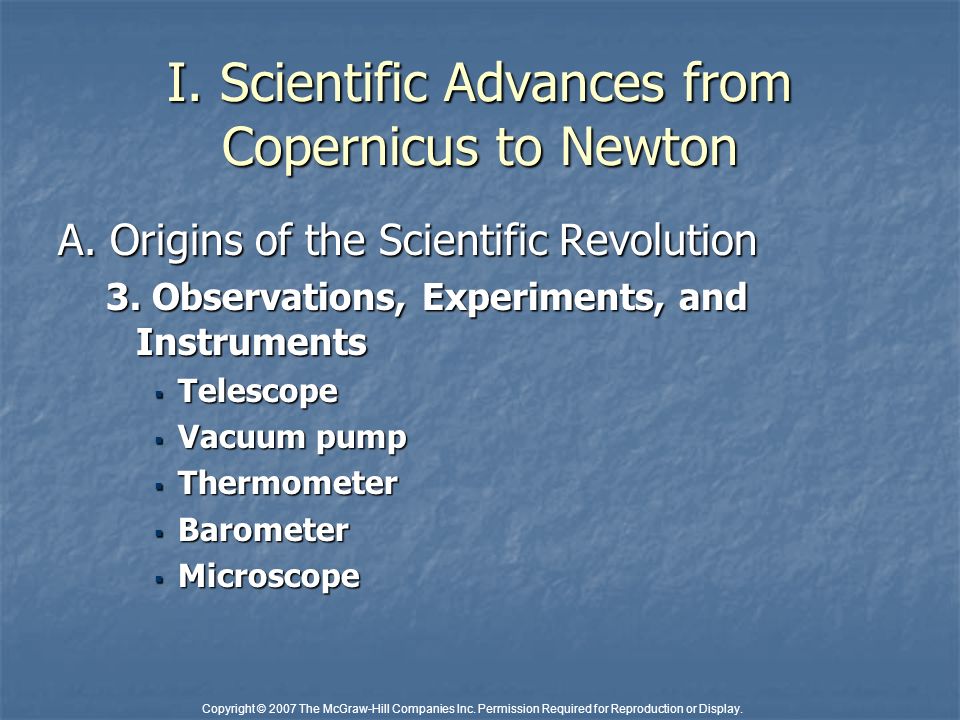 I. Scientific Advances from Copernicus to Newton

A. Origins of the Scientific Revolution

3. Observations, Experiments, and Instruments

- Telescope
- Vacuum pump
- Thermometer
- Barometer
- Microscope

Copyright © 2007 The McGraw-Hill Companies Inc. Permission Required for Reproduction or Display.